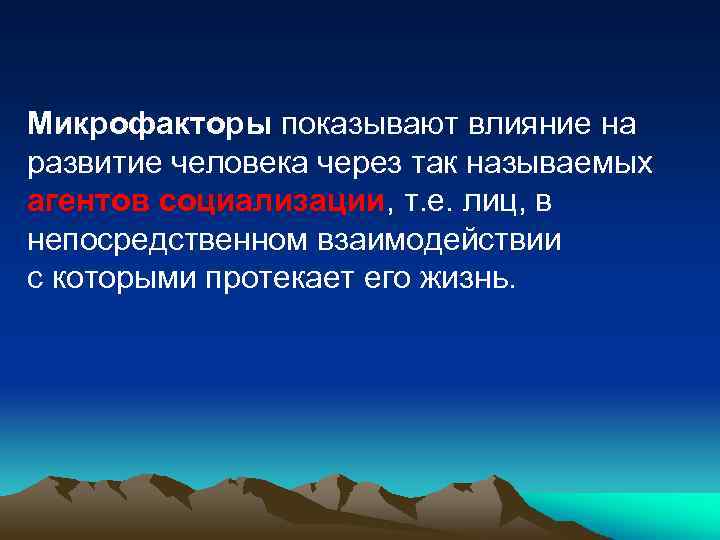 Микрофакторы показывают влияние на развитие человека через так называемых агентов социализации, т.е. лиц, в непосредственном взаимодействии с которыми протекает его жизнь.